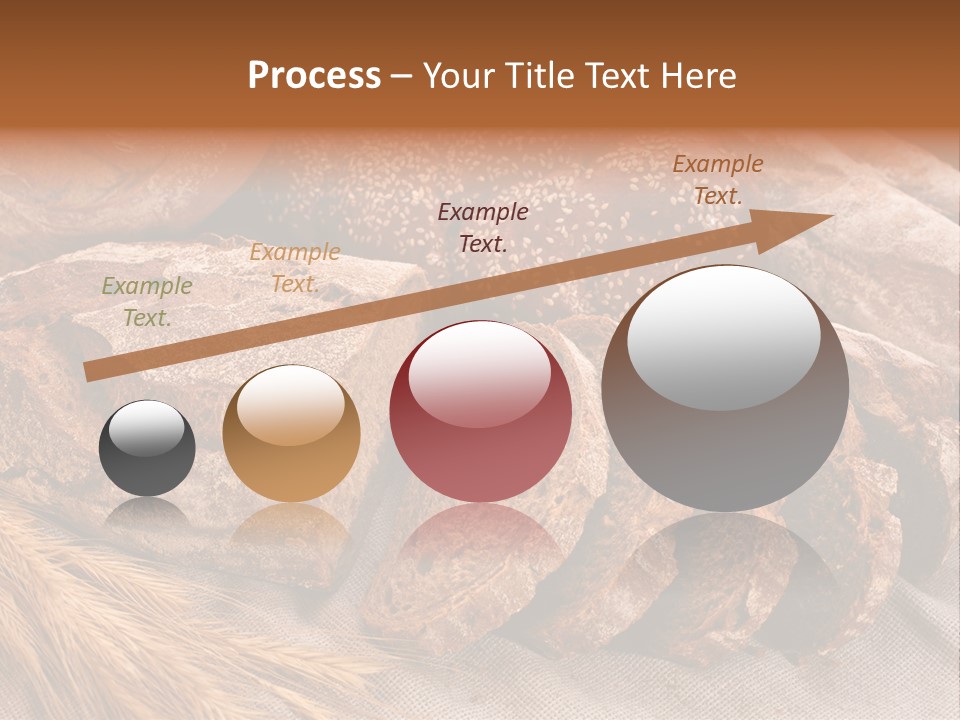 Process – Your Title Text Here

Example Text.

Example Text.

Example Text.

Example Text.